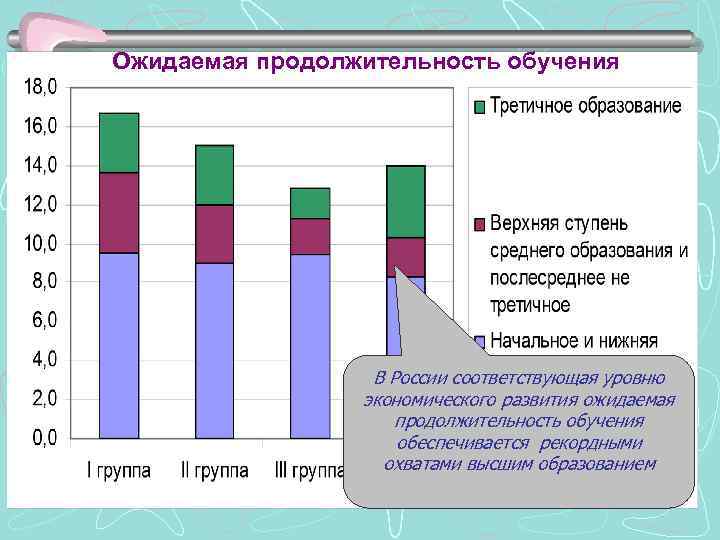 Ожидаемая продолжительность обучения

18,0
16,0
14,0
12,0
10,0
8,0
6,0
4,0
2,0
0,0

I группа
II группа
III группа

Третичное образование

Верхняя ступень среднего образования и послесреднее не третичное

Начальное и нижняя

В России соответствующая уровню экономического развития ожидаемая продолжительность обучения обеспечивается рекордными охватами высшим образованием